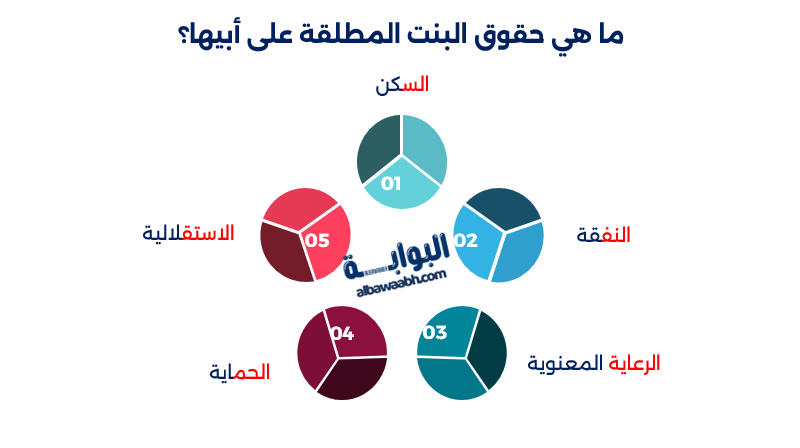 ما هي حقوق البنت المطلقة على أبيها؟

السكن

01

النفقة

02

الرعاية المعنوية

03

الحماية

04

الاستقلالية

05

البوابة

albawaabh.com